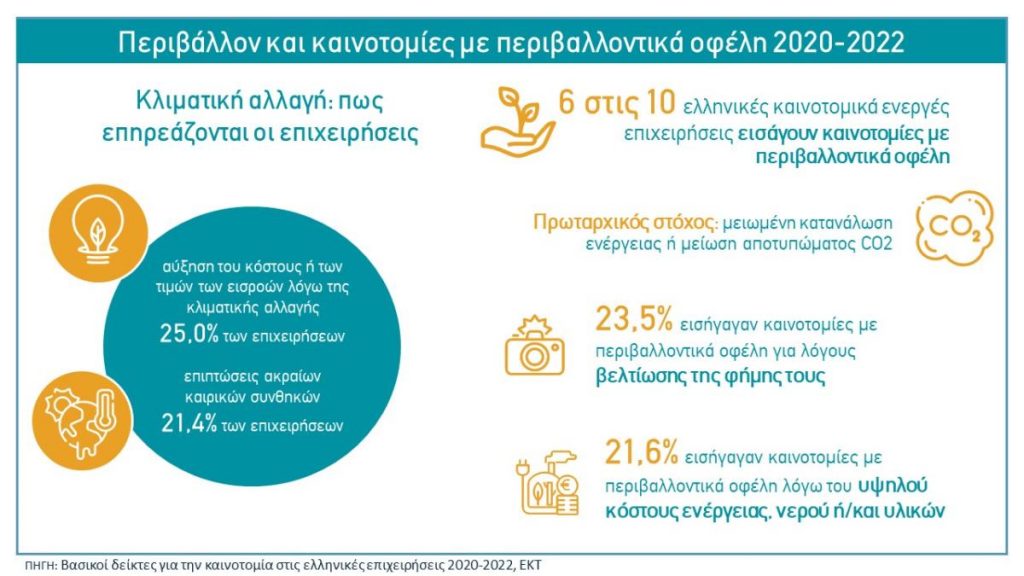 Περιβάλλον και καινοτομίες με περιβαλλοντικά οφέλη 2020-2022

Κλιματική αλλαγή: πως επηρεάζονται οι επιχειρήσεις

αύξηση του κόστους ή των τιμών των εισροών λόγω της κλιματικής αλλαγής
25,0% των επιχειρήσεων

επιπτώσεις ακραίων καιρικών συνθηκών
21,4% των επιχειρήσεων

6 στις 10 ελληνικές καινοτομικά ενεργές επιχειρήσεις εισάγουν καινοτομίες με περιβαλλοντικά οφέλη

Πρωταρχικός στόχος: μειωμένη κατανάλωση ενέργειας ή μείωση αποτυπώματος CO2

$CO_2$

23,5% εισήγαγαν καινοτομίες με περιβαλλοντικά οφέλη για λόγους βελτίωσης της φήμης τους

21,6% εισήγαγαν καινοτομίες με περιβαλλοντικά οφέλη λόγω του υψηλού κόστους ενέργειας, νερού ή/και υλικών

ΠΗΓΗ: Βασικοί δείκτες για την καινοτομία στις ελληνικές επιχειρήσεις 2020-2022, ΕΚΤ